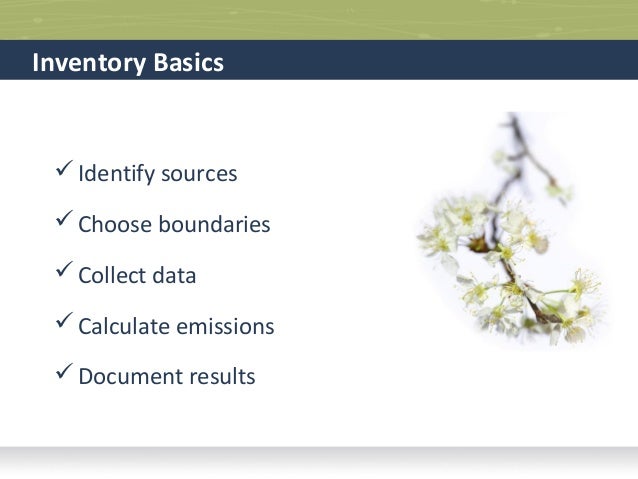 Inventory Basics

✓ Identify sources

✓ Choose boundaries

✓ Collect data

✓ Calculate emissions

✓ Document results